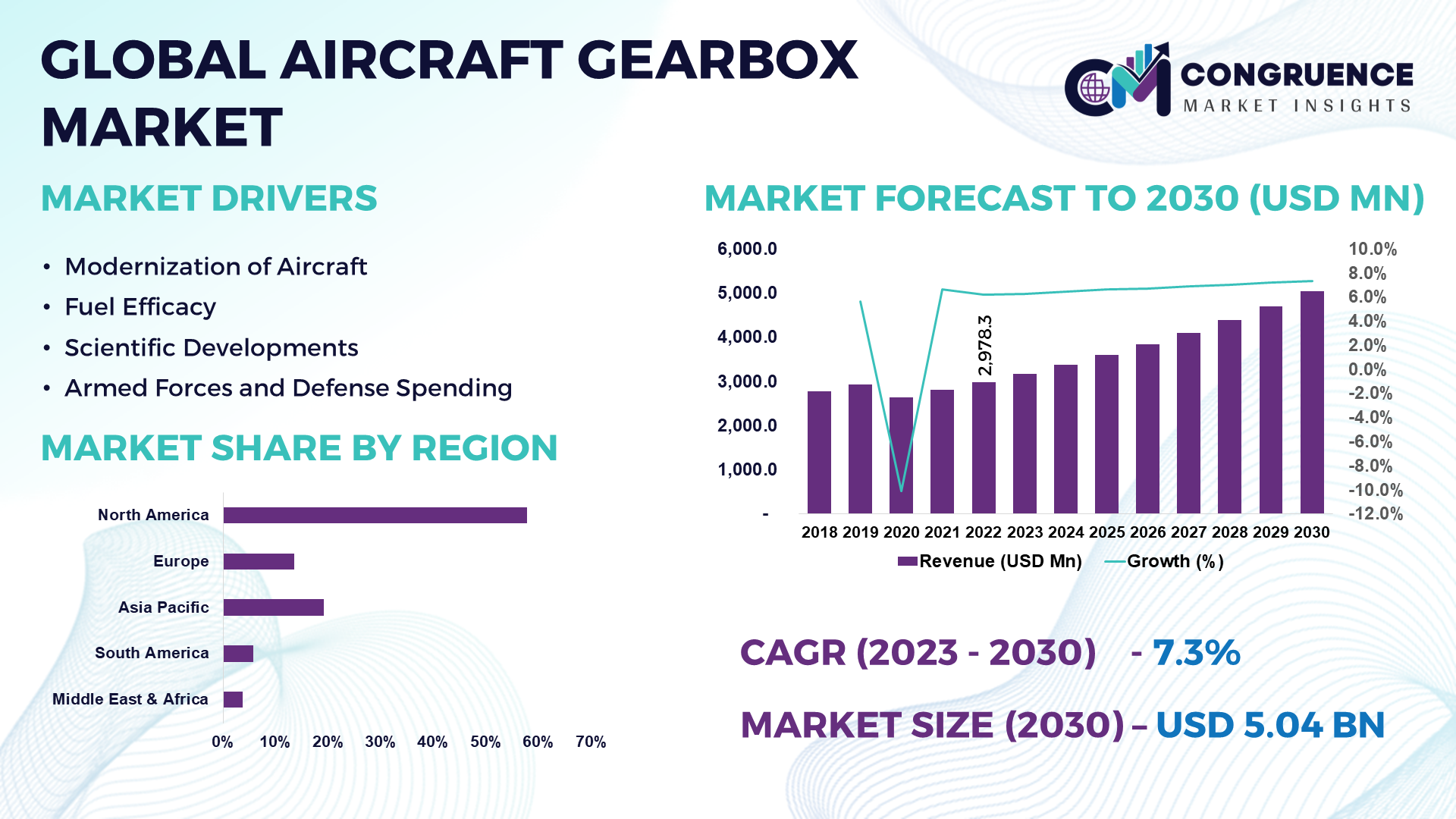 GLOBAL AIRCRAFT GEARBOX MARKET

CONGRUENCE
MARKET INSIGHTS

MARKET DRIVERS

• Modernization of Aircraft
• Fuel Efficacy
• Scientific Developments
• Armed Forces and Defense Spending

MARKET SHARE BY REGION

North America
Europe
Asia Pacific
South America
Middle East & Africa

0% 10% 20% 30% 40% 50% 60% 70%

MARKET FORECAST TO 2030 (USD MN)

6,000.0
5,000.0
4,000.0
3,000.0
2,000.0
1,000.0
-

10.0%
8.0%
6.0%
4.0%
2.0%
0.0%
-2.0%
-4.0%
-6.0%
-8.0%
-10.0%
-12.0%

2,978.3

2018 2019 2020 2021 2022 2023 2024 2025 2026 2027 2028 2029 2030

Revenue (USD Mn) Growth (%)

CAGR (2023 - 2030) - 7.3%

MARKET SIZE (2030) – USD 5.04 BN